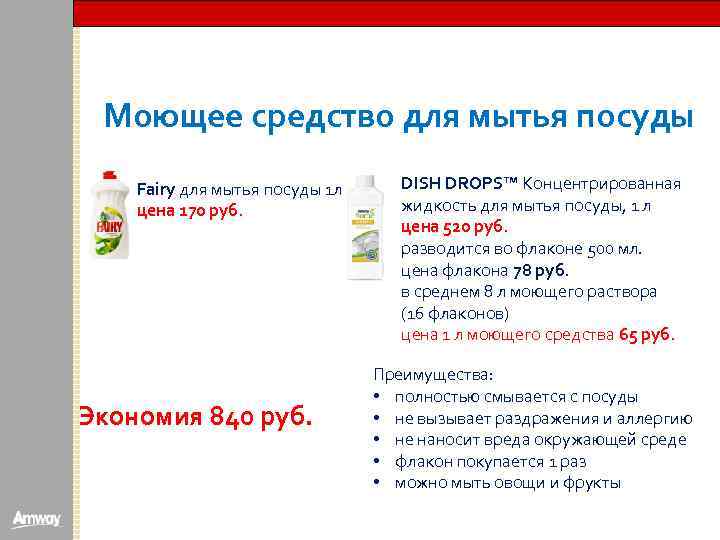 Моющее средство для мытья посуды

FAIRY

Fairy для мытья посуды 1л
цена 170 руб.

DISH DROPS™ Концентрированная жидкость для мытья посуды, 1 л
цена 520 руб.
разводится во флаконе 500 мл.
цена флакона 78 руб.
в среднем 8 л моющего раствора (16 флаконов)
цена 1 л моющего средства 65 руб.

Экономия 840 руб.

Преимущества:
• полностью смывается с посуды
• не вызывает раздражения и аллергию
• не наносит вреда окружающей среде
• флакон покупается 1 раз
• можно мыть овощи и фрукты

Amway